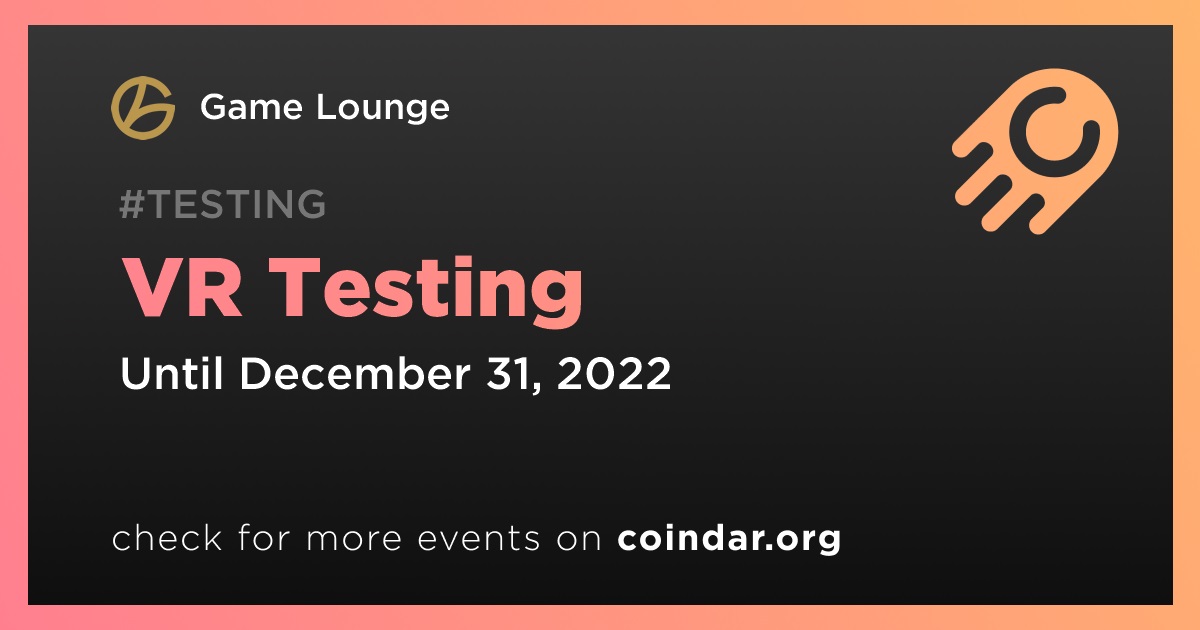 Game Lounge

#TESTING

VR Testing

Until December 31, 2022

check for more events on coindar.org